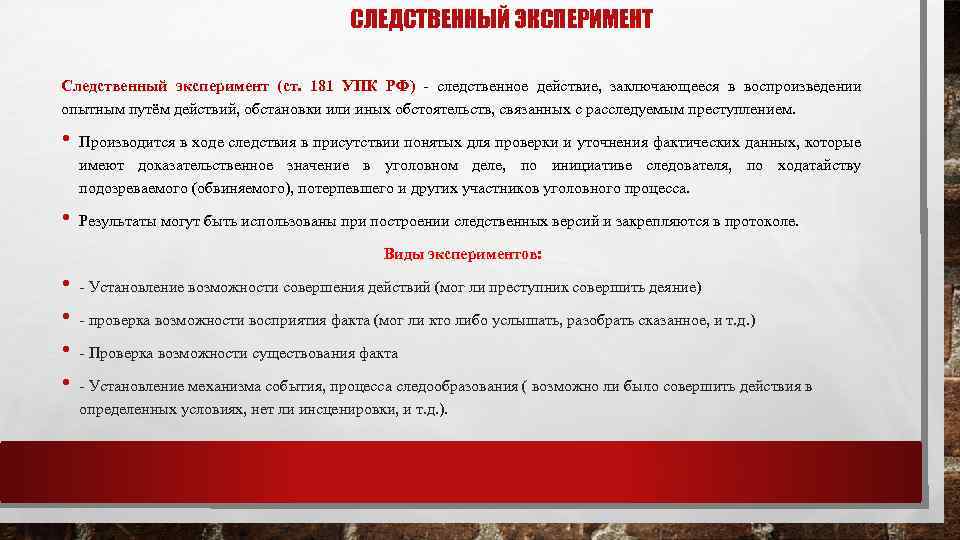 СЛЕДСТВЕННЫЙ ЭКСПЕРИМЕНТ

Следственный эксперимент (ст. 181 УПК РФ) - следственное действие, заключающееся в воспроизведении опытным путём действий, обстановки или иных обстоятельств, связанных с расследуемым преступлением.

• Производится в ходе следствия в присутствии понятых для проверки и уточнения фактических данных, которые имеют доказательственное значение в уголовном деле, по инициативе следователя, по ходатайству подозреваемого (обвиняемого), потерпевшего и других участников уголовного процесса.

• Результаты могут быть использованы при построении следственных версий и закрепляются в протоколе.

Виды экспериментов:

• - Установление возможности совершения действий (мог ли преступник совершить деяние)

• - проверка возможности восприятия факта (мог ли кто либо услышать, разобрать сказанное, и т.д.)

• - Проверка возможности существования факта

• - Установление механизма события, процесса следообразования ( возможно ли было совершить действия в определенных условиях, нет ли инсценировки, и т.д.).